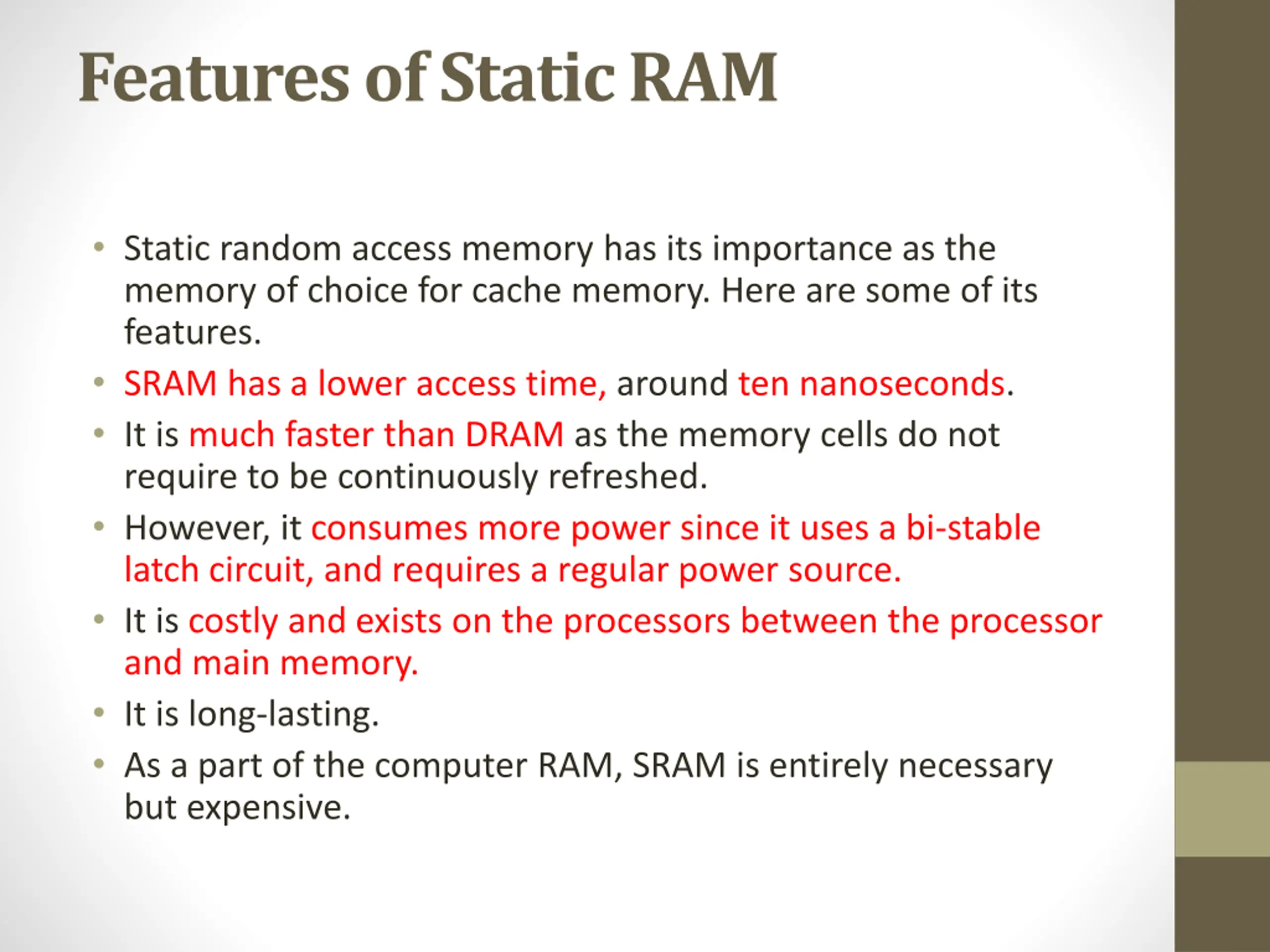 Features of Static RAM

• Static random access memory has its importance as the memory of choice for cache memory. Here are some of its features.
• SRAM has a lower access time, around ten nanoseconds.
• It is much faster than DRAM as the memory cells do not require to be continuously refreshed.
• However, it consumes more power since it uses a bi-stable latch circuit, and requires a regular power source.
• It is costly and exists on the processors between the processor and main memory.
• It is long-lasting.
• As a part of the computer RAM, SRAM is entirely necessary but expensive.